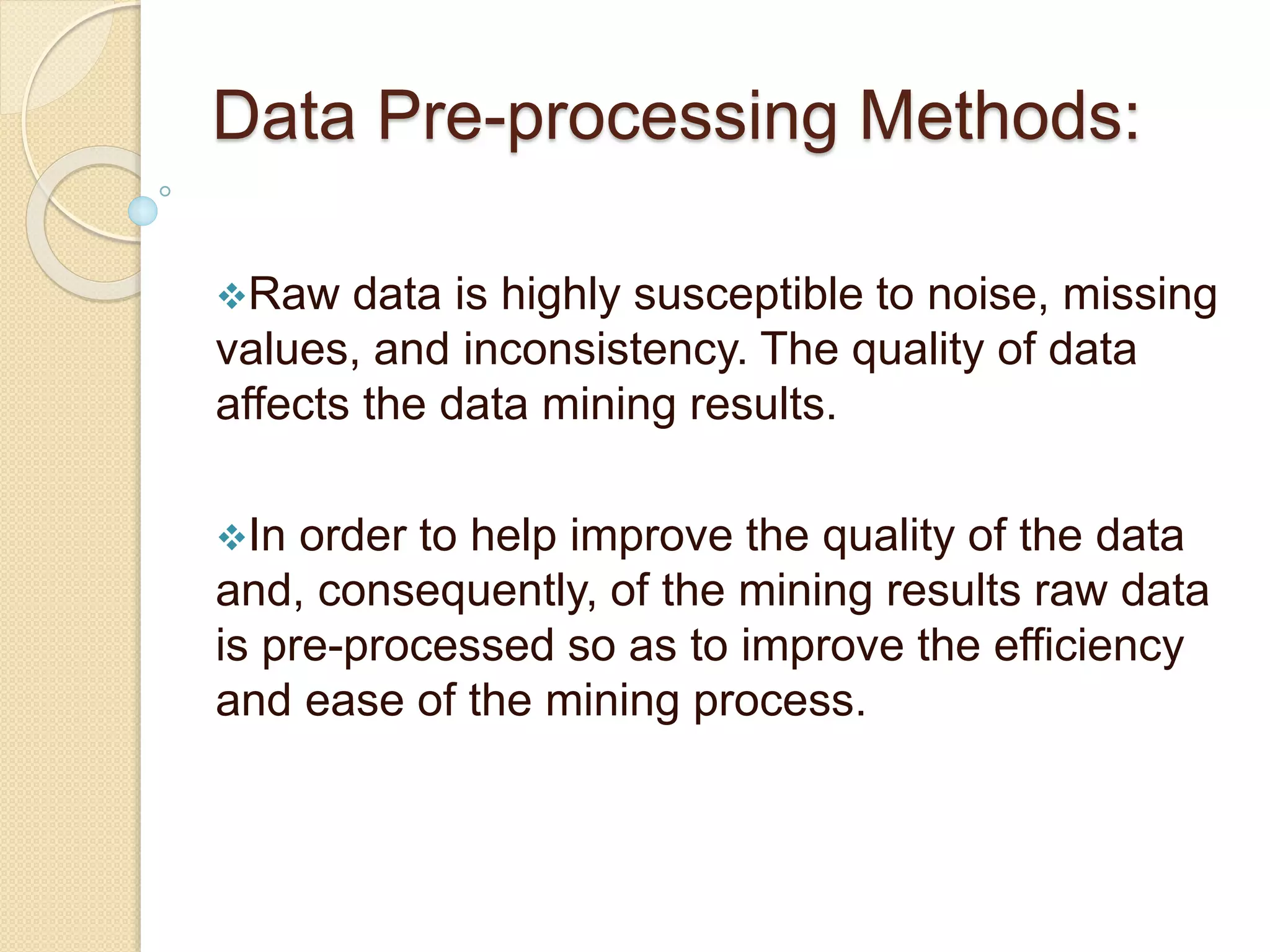 Data Pre-processing Methods:

❖Raw data is highly susceptible to noise, missing values, and inconsistency. The quality of data affects the data mining results.

❖In order to help improve the quality of the data and, consequently, of the mining results raw data is pre-processed so as to improve the efficiency and ease of the mining process.